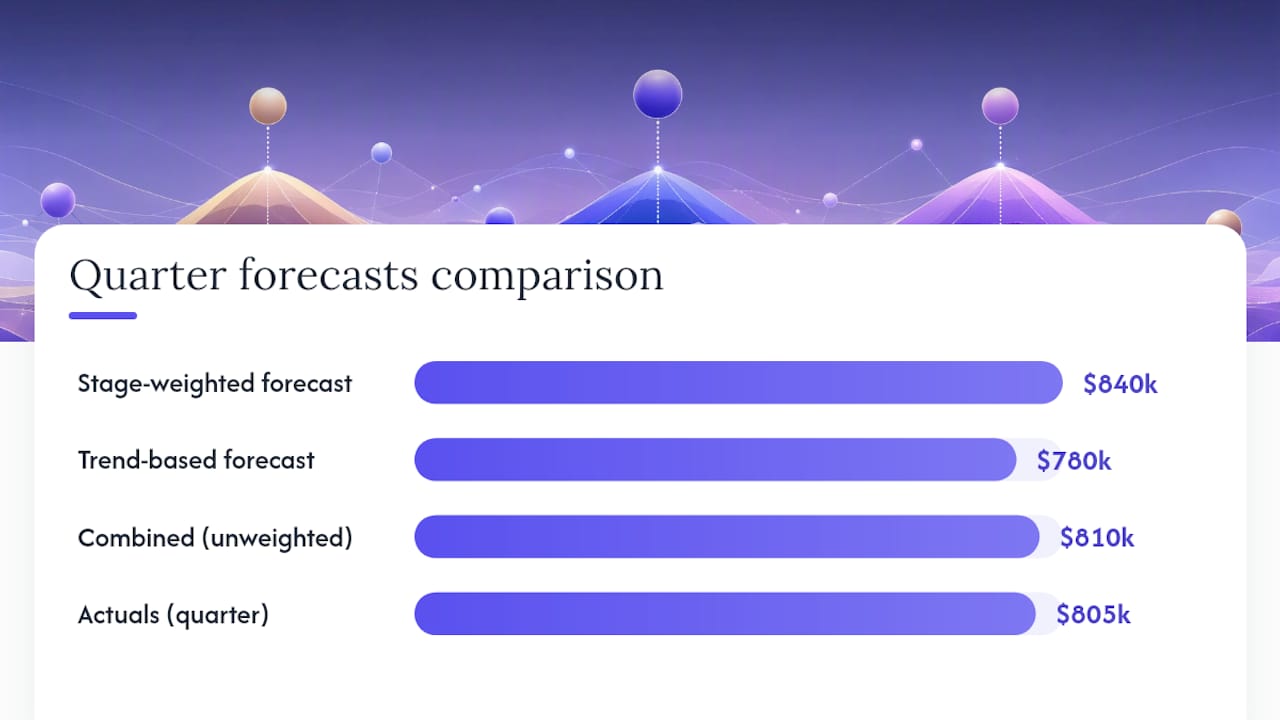 Quarter forecasts comparison

Stage-weighted forecast $840k

Trend-based forecast $780k

Combined (unweighted) $810k

Actuals (quarter) $805k